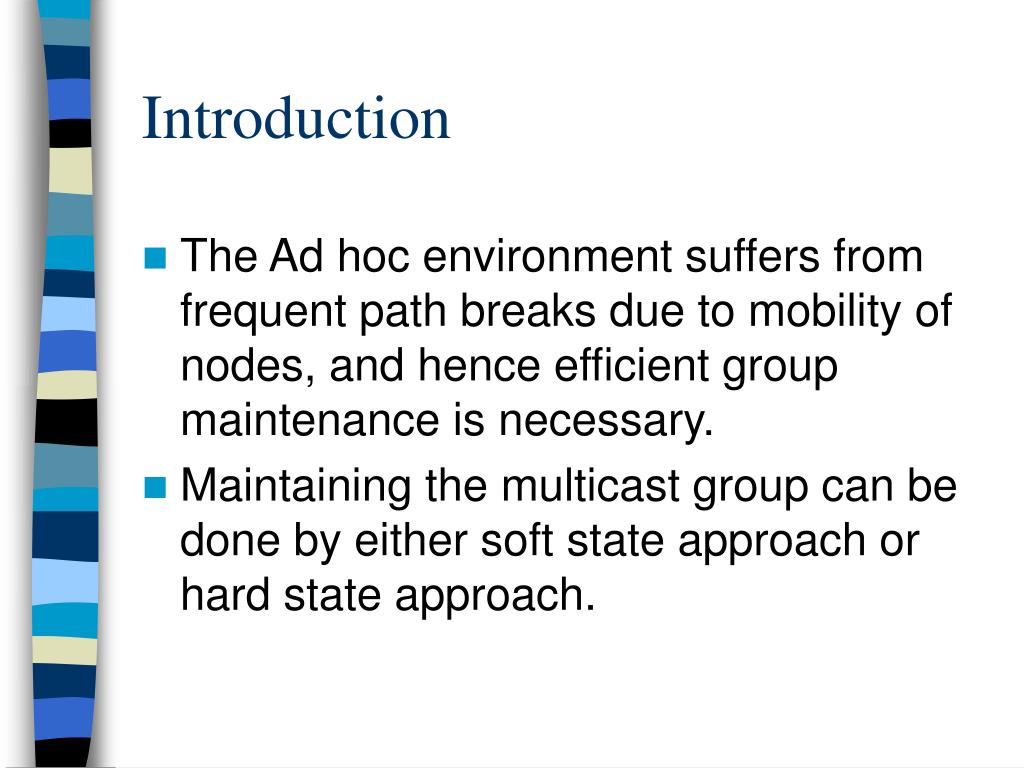 Introduction

The Ad hoc environment suffers from frequent path breaks due to mobility of nodes, and hence efficient group maintenance is necessary.

Maintaining the multicast group can be done by either soft state approach or hard state approach.